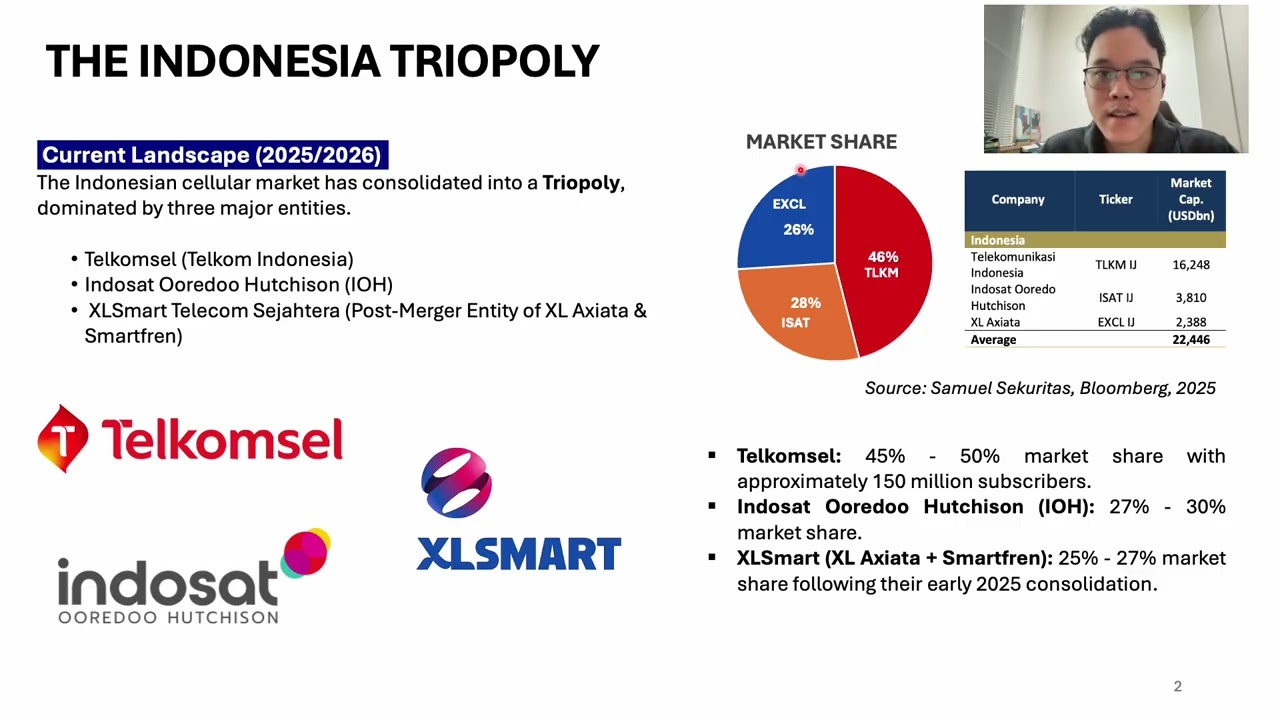 THE INDONESIA TRIOPOLY

Current Landscape (2025/2026)
The Indonesian cellular market has consolidated into a Triopoly, dominated by three major entities.

• Telkomsel (Telkom Indonesia)
• Indosat Ooredoo Hutchison (IOH)
• XLSmart Telecom Sejahtera (Post-Merger Entity of XL Axiata & Smartfren)

Telkomsel

indosat
OOREDOO HUTCHISON

XLSMART

MARKET SHARE

EXCL 26%
46% TLKM
28% ISAT

| Company | Ticker | Market Cap. (USDbn) |
|---|---|---|
| Indonesia | | |
| Telekomunikasi Indonesia | TLKM IJ | 16,248 |
| Indosat Ooredoo Hutchison | ISAT IJ | 3,810 |
| XL Axiata | EXCL IJ | 2,388 |
| Average | | 22,446 |

Source: Samuel Sekuritas, Bloomberg, 2025

▪ Telkomsel: 45% - 50% market share with approximately 150 million subscribers.
▪ Indosat Ooredoo Hutchison (IOH): 27% - 30% market share.
▪ XLSmart (XL Axiata + Smartfren): 25% - 27% market share following their early 2025 consolidation.

2